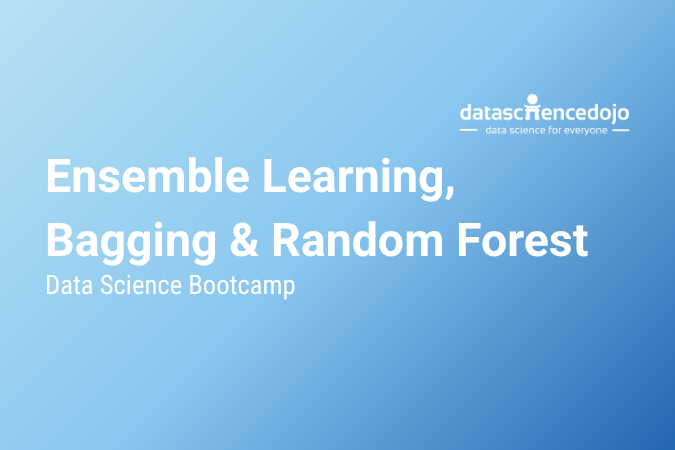 datasciencedojo
data science for everyone

Ensemble Learning, Bagging & Random Forest

Data Science Bootcamp